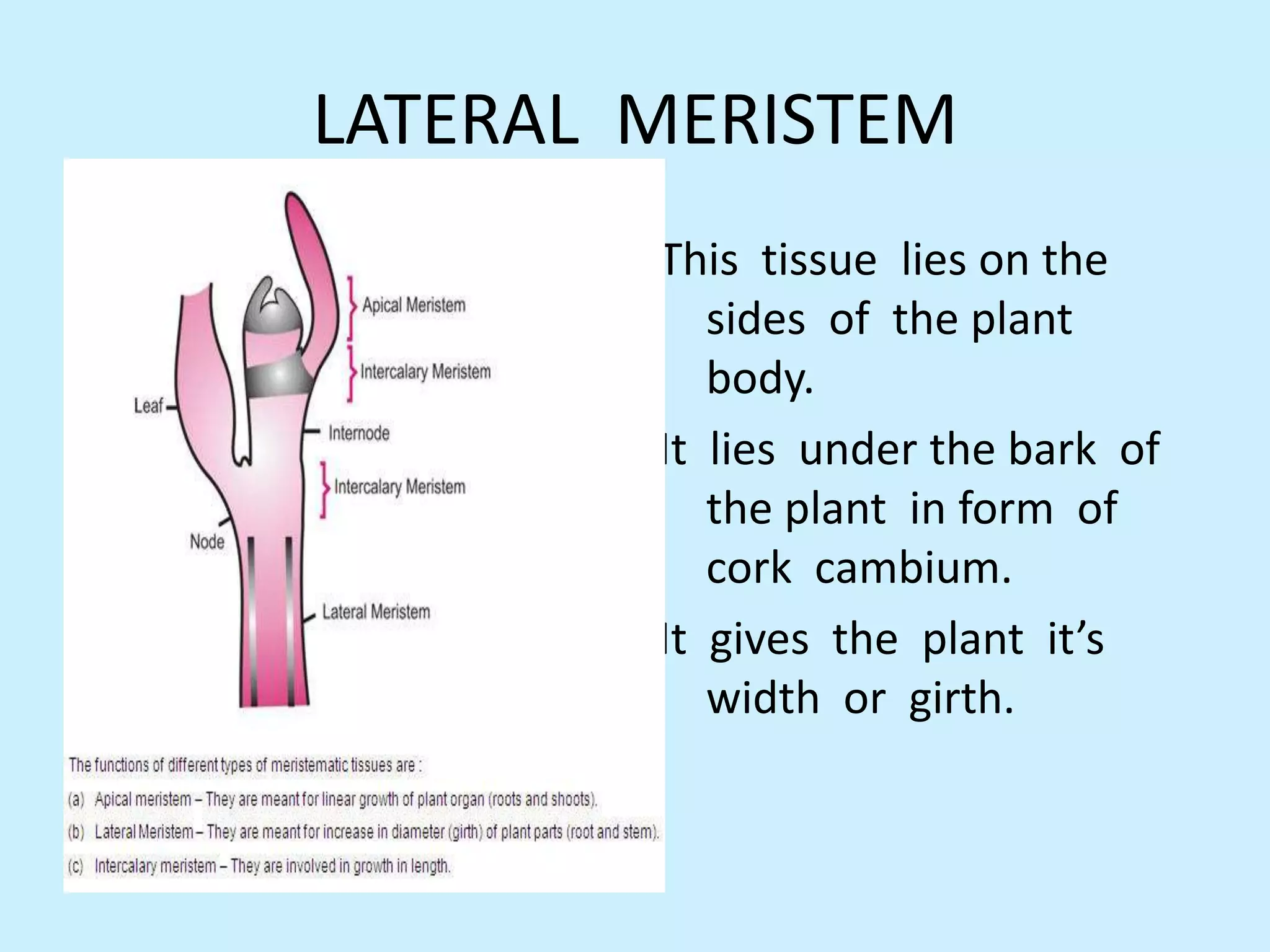 LATERAL MERISTEM

Apical Meristem
Intercalary Meristem
Leaf
Internode
Intercalary Meristem
Node
Lateral Meristem

The functions of different types of meristematic tissues are :
(a) Apical meristem – They are meant for linear growth of plant organ (roots and shoots).
(b) Lateral Meristem – They are meant for increase in diameter (girth) of plant parts (root and stem).
(c) Intercalary meristem – They are involved in growth in length.

This tissue lies on the sides of the plant body.

It lies under the bark of the plant in form of cork cambium.

It gives the plant it's width or girth.